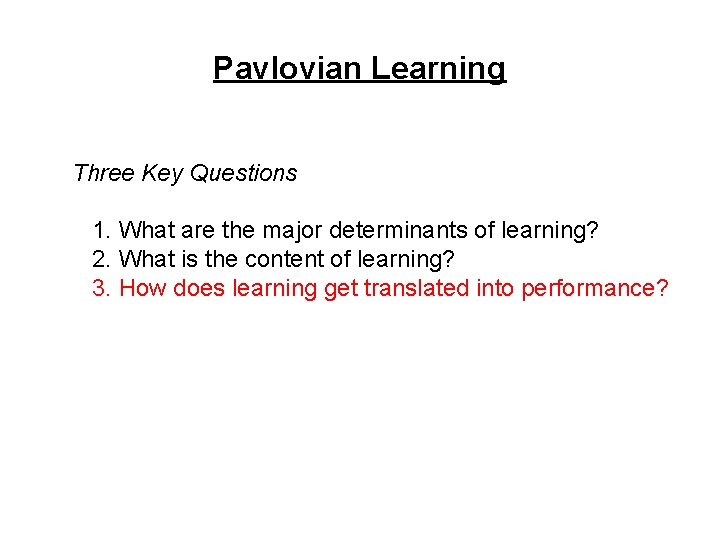 Pavlovian Learning

Three Key Questions

1. What are the major determinants of learning?
2. What is the content of learning?
3. How does learning get translated into performance?